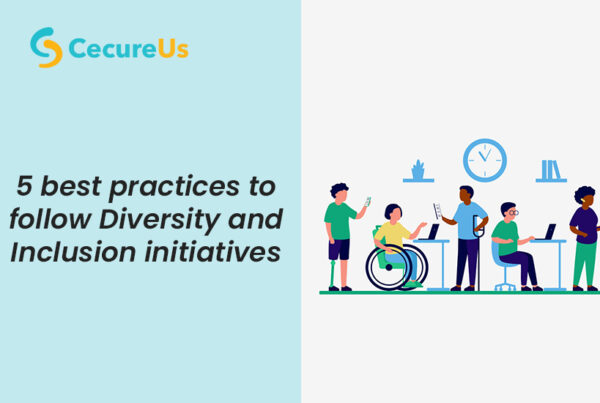 CecureUs

5 best practices to follow Diversity and Inclusion initiatives